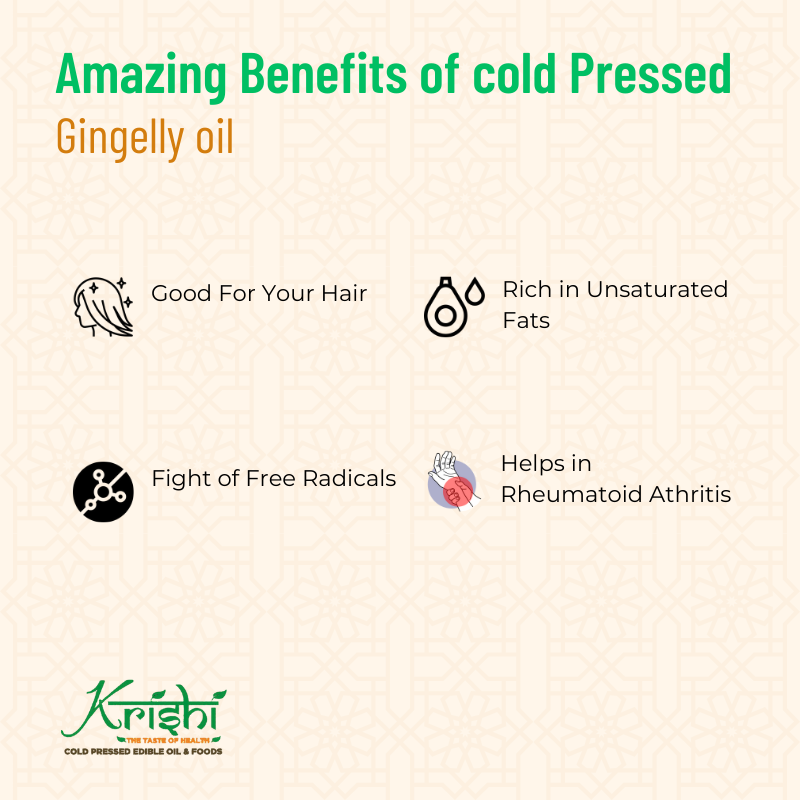 Amazing Benefits of cold Pressed
Gingelly oil

Good For Your Hair

Rich in Unsaturated Fats

Fight of Free Radicals

Helps in Rheumatoid Athritis

Krishi
THE TASTE OF HEALTH
COLD PRESSED EDIBLE OIL & FOODS